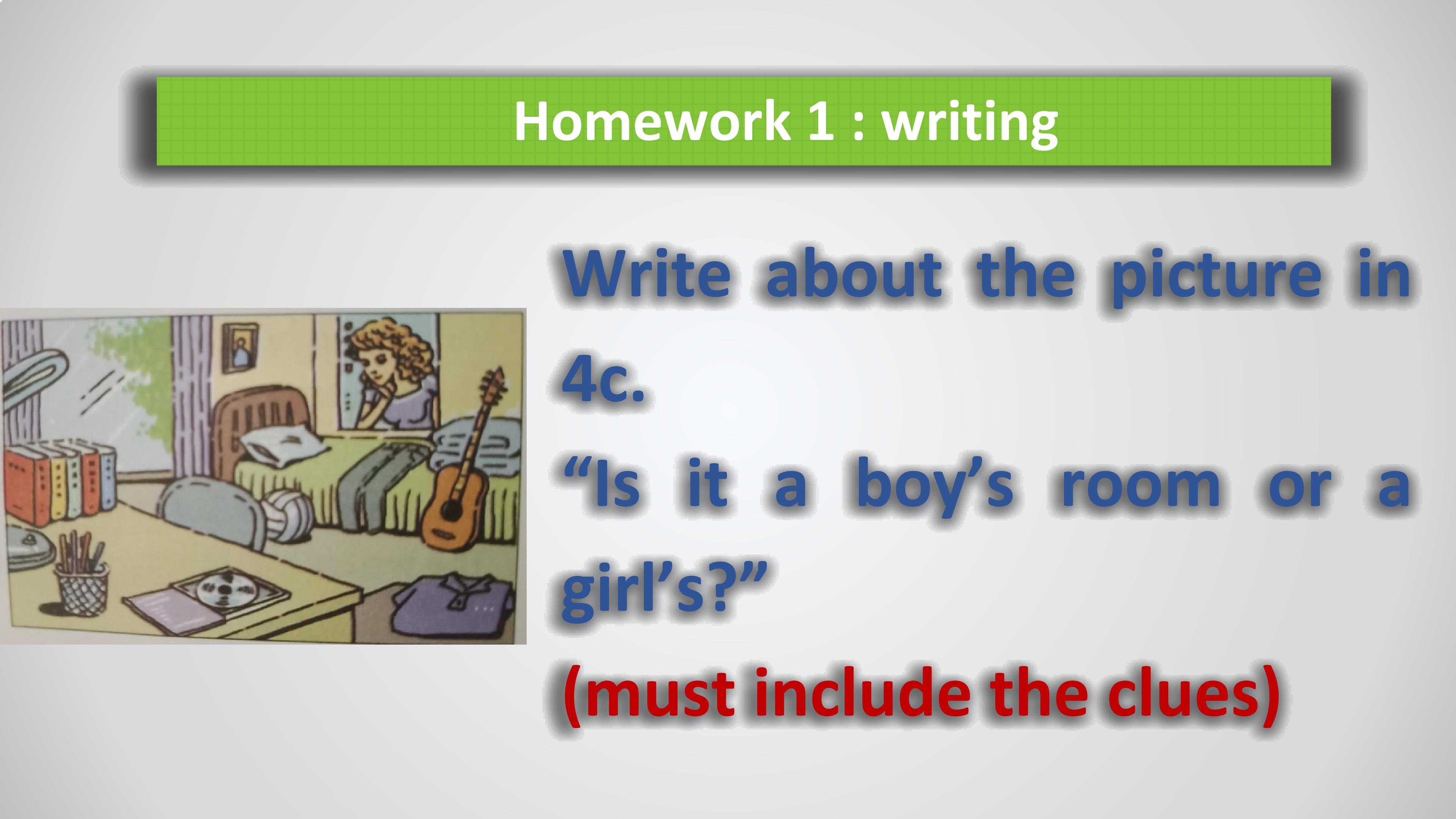 Homework 1 : writing

Write about the picture in 4c.
“Is it a boy’s room or a girl’s?”
(must include the clues)